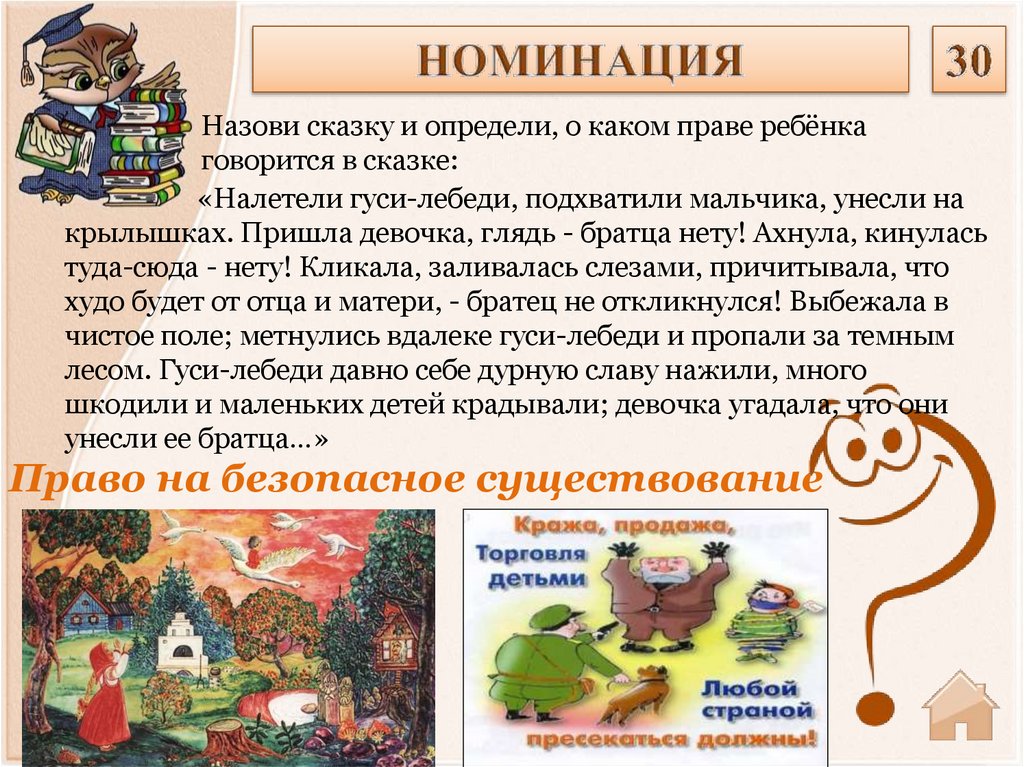 НОМИНАЦИЯ

30

Назови сказку и определи, о каком праве ребёнка говорится в сказке:

«Налетели гуси-лебеди, подхватили мальчика, унесли на крылышках. Пришла девочка, глядь - братца нету! Ахнула, кинулась туда-сюда - нету! Кликала, заливалась слезами, причитывала, что худо будет от отца и матери, - братец не откликнулся! Выбежала в чистое поле; метнулись вдалеке гуси-лебеди и пропали за темным лесом. Гуси-лебеди давно себе дурную славу нажили, много шкодили и маленьких детей крадывали; девочка угадала, что они унесли ее братца…»

Право на безопасное существование

Кража, продажа, Торговля детьми

Любой страной пресекаться должны!